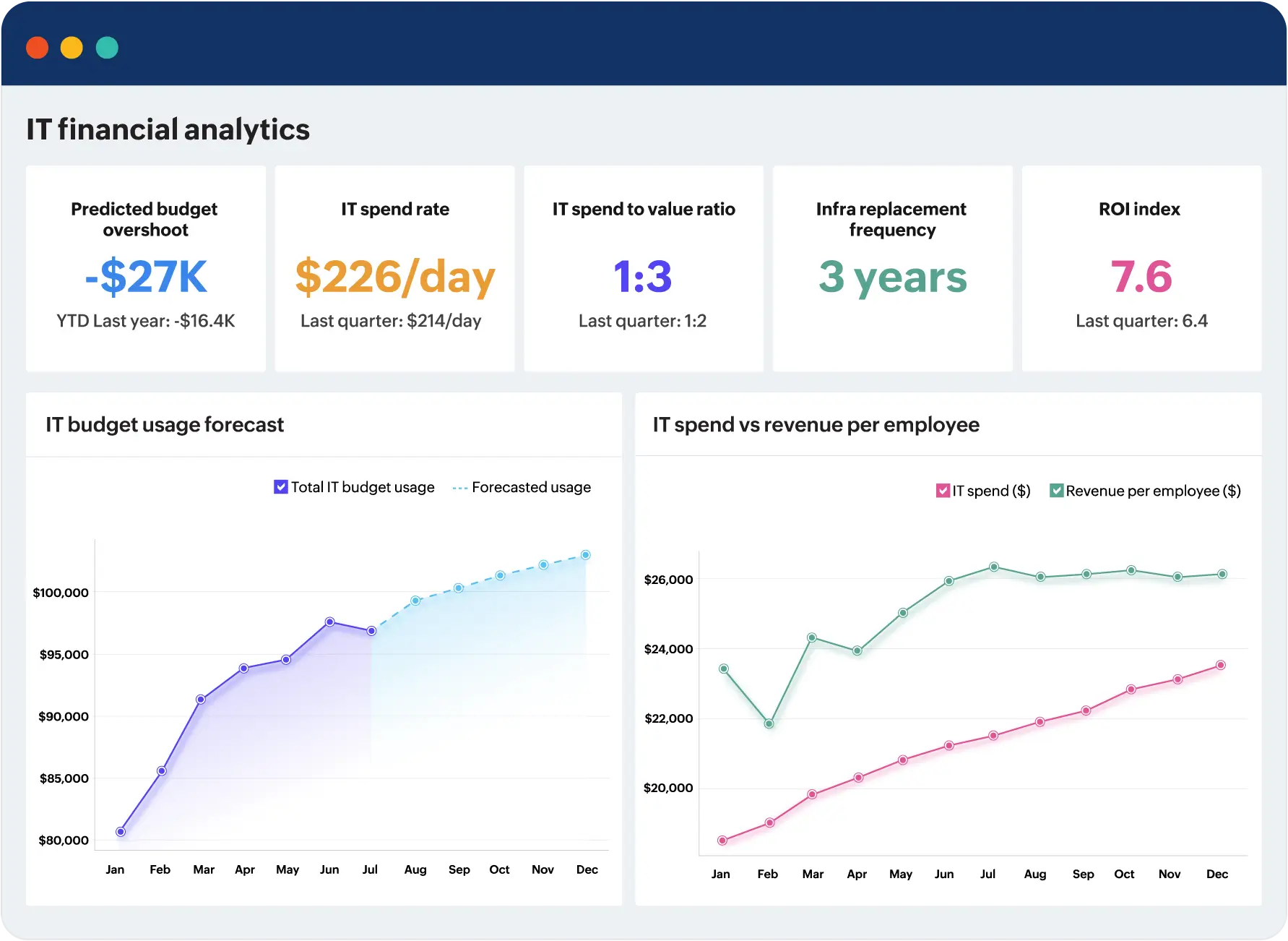 IT financial analytics

Predicted budget overshoot
-$27K
YTD Last year: -$16.4K

IT spend rate
$226/day
Last quarter: $214/day

IT spend to value ratio
1:3
Last quarter: 1:2

Infra replacement frequency
3 years

ROI index
7.6
Last quarter: 6.4

IT budget usage forecast

Total IT budget usage
Forecasted usage

$100,000
$95,000
$90,000
$85,000
$80,000

Jan Feb Mar Apr May Jun Jul Aug Sep Oct Nov Dec

IT spend vs revenue per employee

IT spend ($)
Revenue per employee ($)

$26,000
$24,000
$22,000
$20,000

Jan Feb Mar Apr May Jun Jul Aug Sep Oct Nov Dec